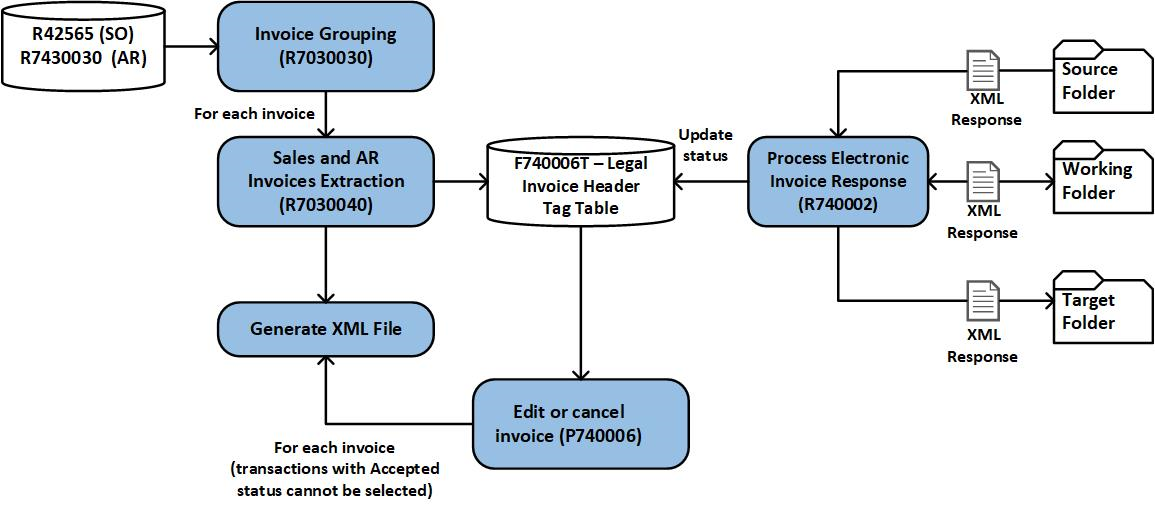 R42565 (SO)
R7430030 (AR)

Invoice Grouping
(R7030030)

For each invoice

Sales and AR
Invoices Extraction
(R7030040)

F740006T – Legal
Invoice Header
Tag Table

Update
status

Process Electronic
Invoice Response
(R740002)

XML
Response

Source
Folder

XML
Response

Working
Folder

XML
Response

Target
Folder

Generate XML File

Edit or cancel
invoice (P740006)

For each invoice
(transactions with Accepted
status cannot be selected)